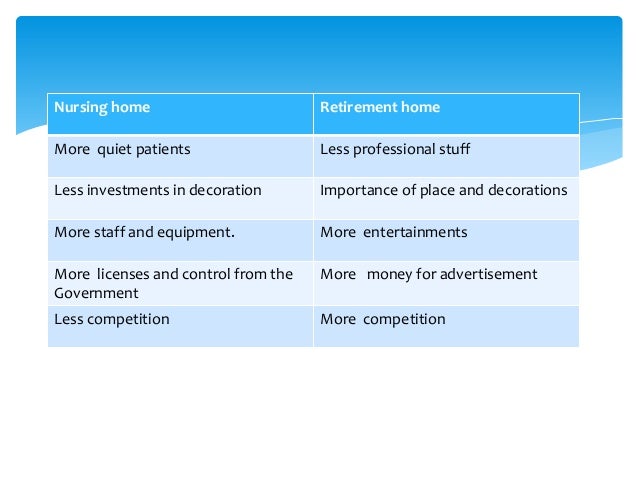 | Nursing home | Retirement home |
|---|---|
| More quiet patients | Less professional stuff |
| Less investments in decoration | Importance of place and decorations |
| More staff and equipment. | More entertainments |
| More licenses and control from the Government | More money for advertisement |
| Less competition | More competition |